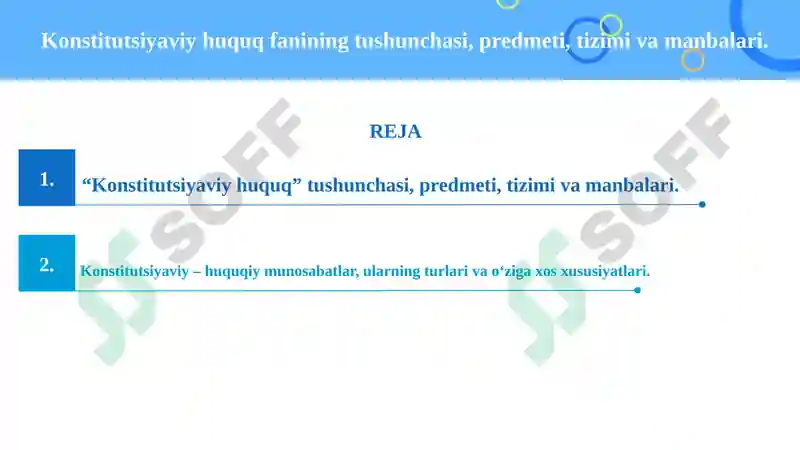 Konstitutsiyaviy huquq fanining tushunchasi, predmeti, tizimi va manbalari.

REJA

1.

“Konstitutsiyaviy huquq” tushunchasi, predmeti, tizimi va manbalari.

2.

Konstitutsiyaviy – huquqiy munosabatlar, ularning turlari va o‘ziga xos xususiyatlari.

SOFF

SOFF